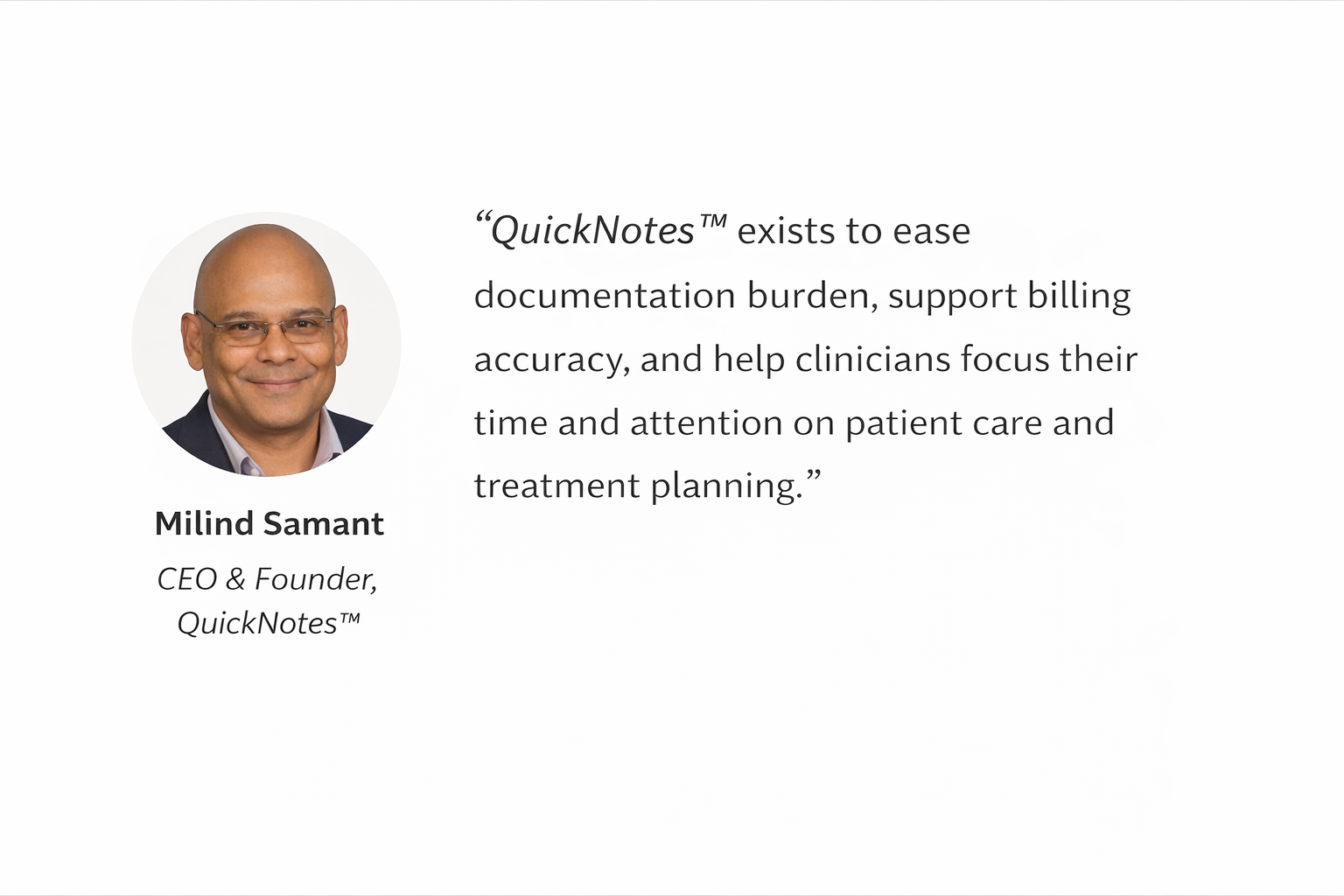 Milind Samant

CEO & Founder, QuickNotes™

“QuickNotes™ exists to ease documentation burden, support billing accuracy, and help clinicians focus their time and attention on patient care and treatment planning.”